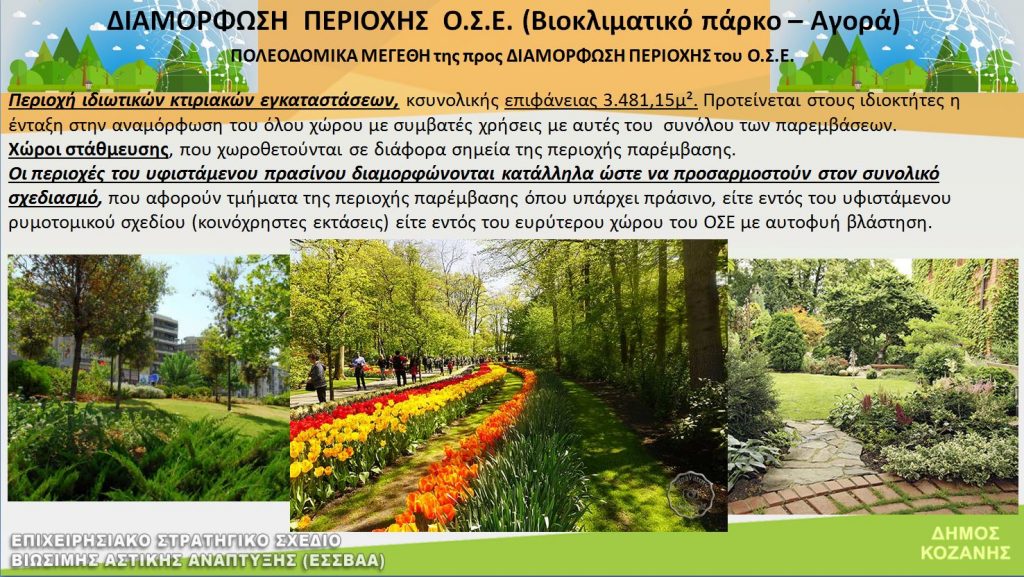 ΔΙΑΜΟΡΦΩΣΗ ΠΕΡΙΟΧΗΣ Ο.Σ.Ε. (Βιοκλιματικό πάρκο – Αγορά)
ΠΟΛΕΟΔΟΜΙΚΑ ΜΕΓΕΘΗ της προς ΔΙΑΜΟΡΦΩΣΗ ΠΕΡΙΟΧΗΣ του Ο.Σ.Ε.

Περιοχή ιδιωτικών κτιριακών εγκαταστάσεων, κσυνολικής επιφάνειας 3.481,15μ². Προτείνεται στους ιδιοκτήτες η ένταξη στην αναμόρφωση του όλου χώρου με συμβατές χρήσεις με αυτές του συνόλου των παρεμβάσεων.
Χώροι στάθμευσης, που χωροθετούνται σε διάφορα σημεία της περιοχής παρέμβασης.
Οι περιοχές του υφιστάμενου πρασίνου διαμορφώνονται κατάλληλα ώστε να προσαρμοστούν στον συνολικό σχεδιασμό, που αφορούν τμήματα της περιοχής παρέμβασης όπου υπάρχει πράσινο, είτε εντός του υφιστάμενου ρυμοτομικού σχεδίου (κοινόχρηστες εκτάσεις) είτε εντός του ευρύτερου χώρου του ΟΣΕ με αυτοφυή βλάστηση.

ΕΠΙΧΕΙΡΗΣΙΑΚΟ ΣΤΡΑΤΗΓΙΚΟ ΣΧΕΔΙΟ
ΒΙΩΣΙΜΗΣ ΑΣΤΙΚΗΣ ΑΝΑΠΤΥΞΗΣ (ΕΣΣΒΑΑ)

ΔΗΜΟΣ
ΚΟΖΑΝΗΣ